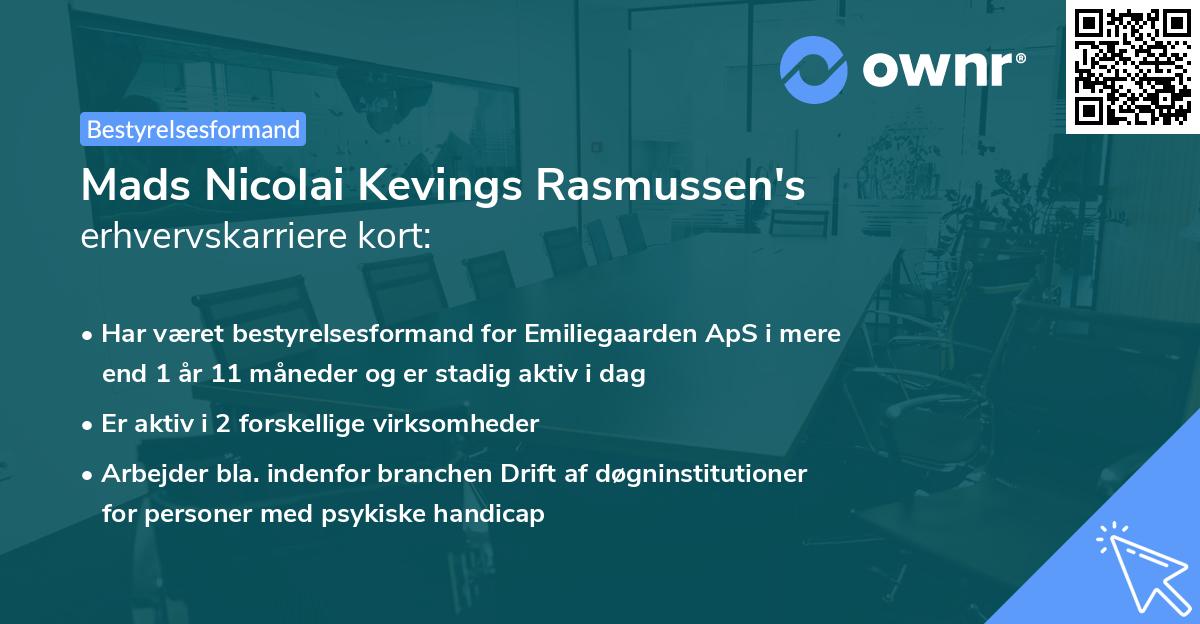 ownr®

Bestyrelsesformand

Mads Nicolai Kevings Rasmussen's erhvervskarriere kort:

• Har været bestyrelsesformand for Emiliegaarden ApS i mere end 1 år 11 måneder og er stadig aktiv i dag

• Er aktiv i 2 forskellige virksomheder

• Arbejder bla. indenfor branchen Drift af døgninstitutioner for personer med psykiske handicap